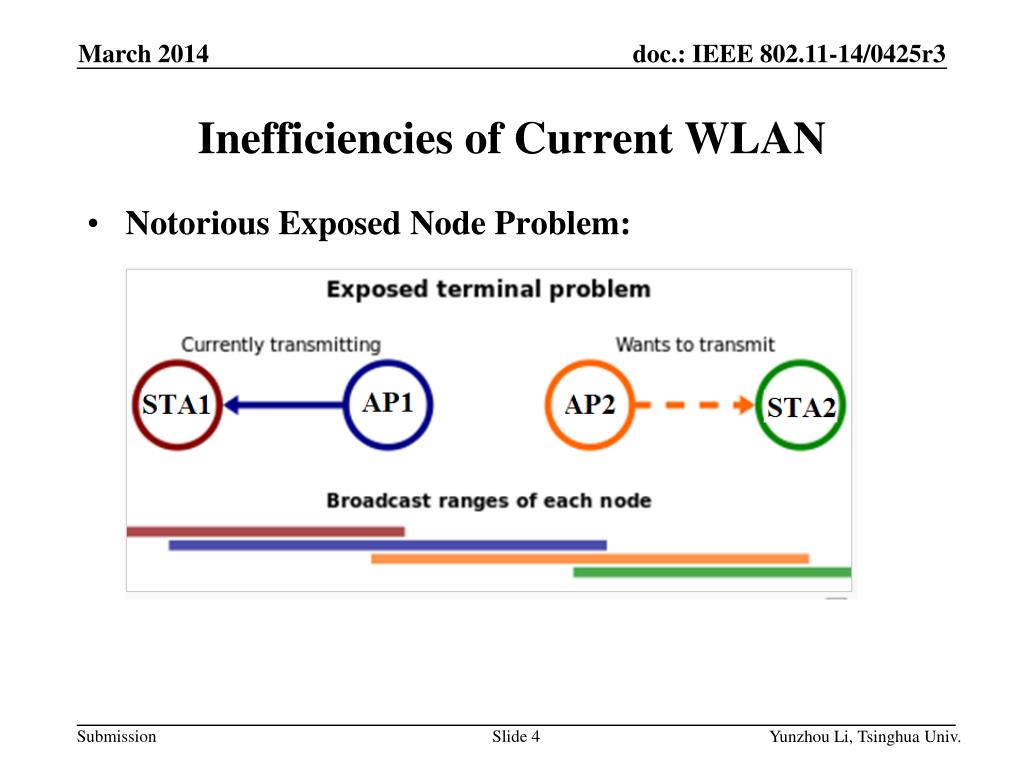 March 2014

doc.: IEEE 802.11-14/0425r3

Inefficiencies of Current WLAN

• Notorious Exposed Node Problem:

Exposed terminal problem

Currently transmitting

Wants to transmit

STA1

AP1

AP2

STA2

Broadcast ranges of each node

Submission

Slide 4

Yunzhou Li, Tsinghua Univ.